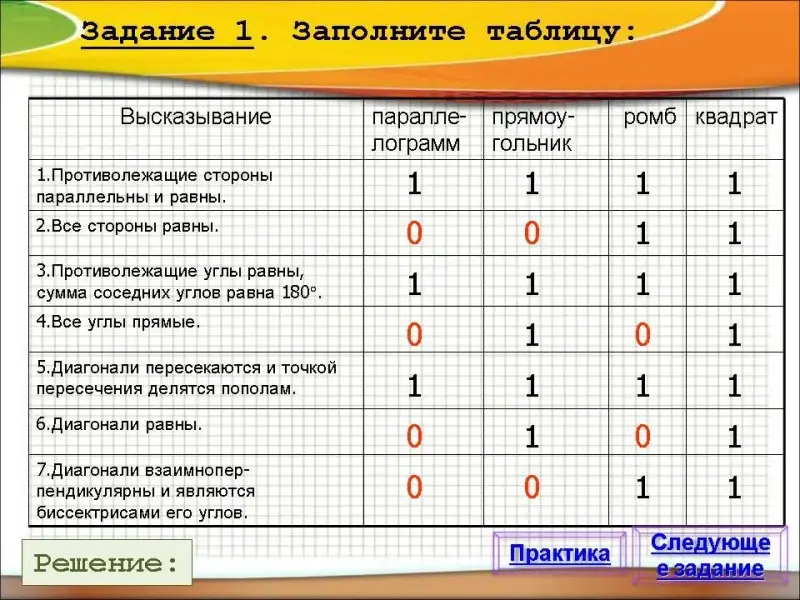 Задание 1. Заполните таблицу:

| Высказывание | параллелограмм | прямоугольник | ромб | квадрат |
|---|---|---|---|---|
| 1.Противолежащие стороны параллельны и равны. | 1 | 1 | 1 | 1 |
| 2.Все стороны равны. | 0 | 0 | 1 | 1 |
| 3.Противолежащие углы равны, сумма соседних углов равна 180°. | 1 | 1 | 1 | 1 |
| 4.Все углы прямые. | 0 | 1 | 0 | 1 |
| 5.Диагонали пересекаются и точкой пересечения делятся пополам. | 1 | 1 | 1 | 1 |
| 6.Диагонали равны. | 0 | 1 | 0 | 1 |
| 7.Диагонали взаимноперпендикулярны и являются биссектрисами его углов. | 0 | 0 | 1 | 1 |

Решение:

Практика

Следующее задание